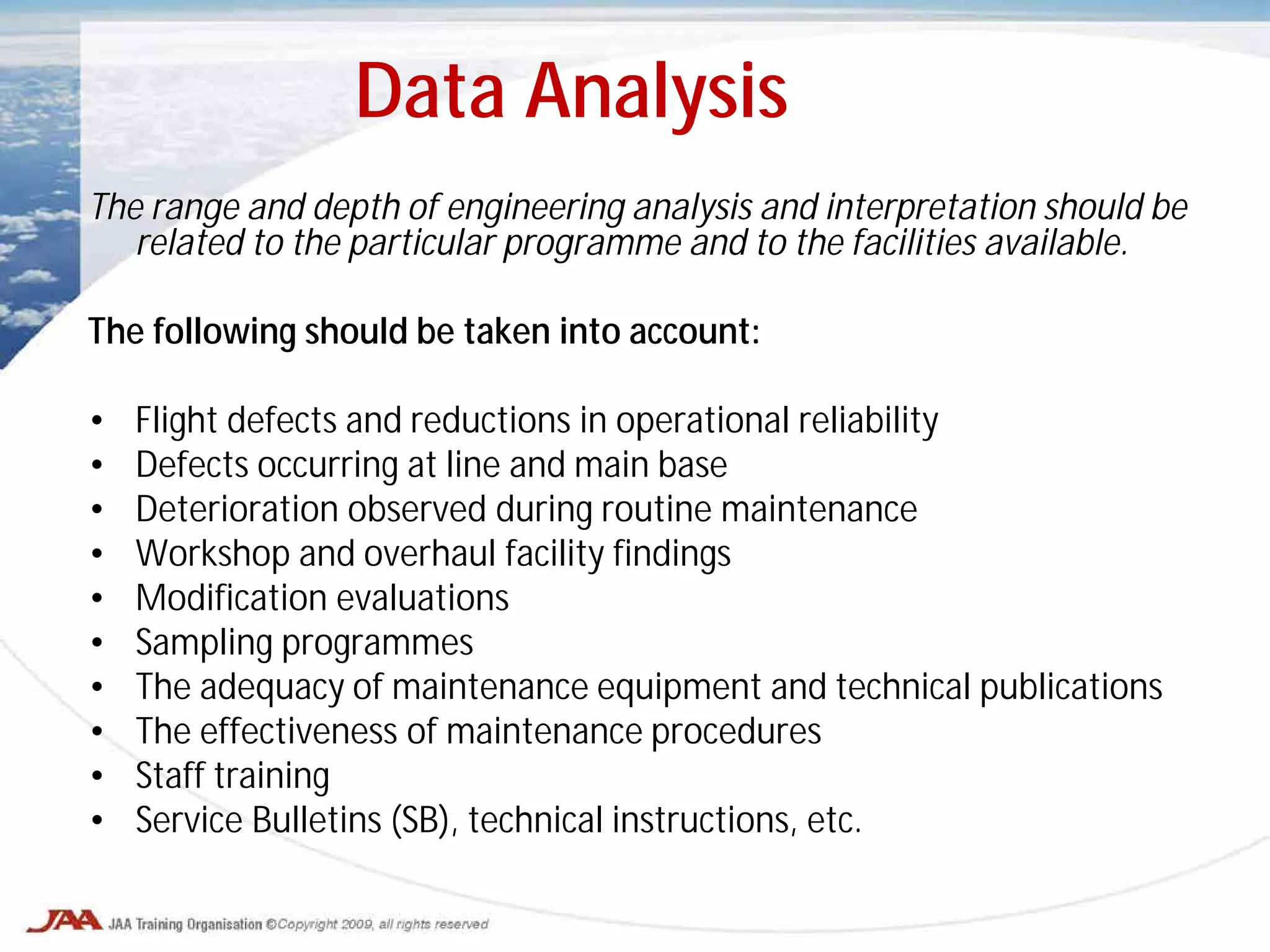 Data Analysis

The range and depth of engineering analysis and interpretation should be related to the particular programme and to the facilities available.

The following should be taken into account:

• Flight defects and reductions in operational reliability
• Defects occurring at line and main base
• Deterioration observed during routine maintenance
• Workshop and overhaul facility findings
• Modification evaluations
• Sampling programmes
• The adequacy of maintenance equipment and technical publications
• The effectiveness of maintenance procedures
• Staff training
• Service Bulletins (SB), technical instructions, etc.

JAA JAA Training Organisation ©Copyright 2009, all rights reserved